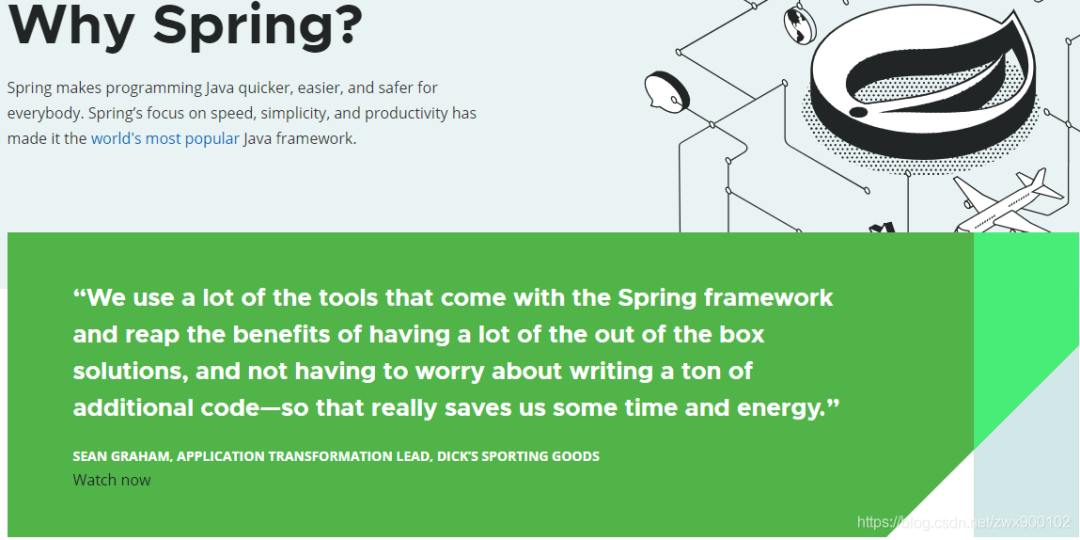 Why Spring?

Spring makes programming Java quicker, easier, and safer for everybody. Spring's focus on speed, simplicity, and productivity has made it the world's most popular Java framework.

"We use a lot of the tools that come with the Spring framework and reap the benefits of having a lot of the out of the box solutions, and not having to worry about writing a ton of additional code—so that really saves us some time and energy."

SEAN GRAHAM, APPLICATION TRANSFORMATION LEAD, DICK'S SPORTING GOODS

Watch now

https://blog.csdn.net/zwx900102